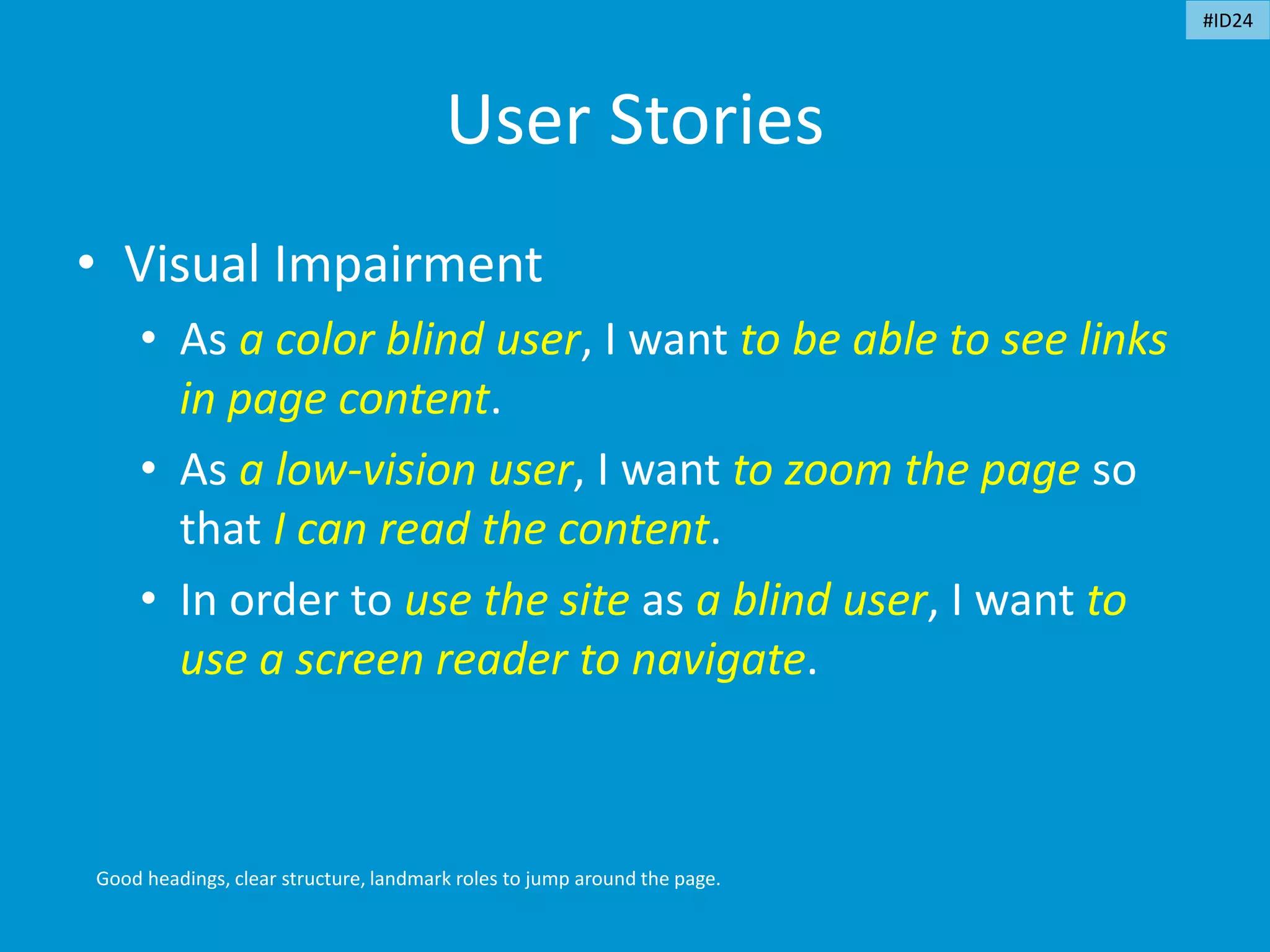 #ID24

User Stories

• Visual Impairment
  • As a color blind user, I want to be able to see links in page content.
  • As a low-vision user, I want to zoom the page so that I can read the content.
  • In order to use the site as a blind user, I want to use a screen reader to navigate.

Good headings, clear structure, landmark roles to jump around the page.